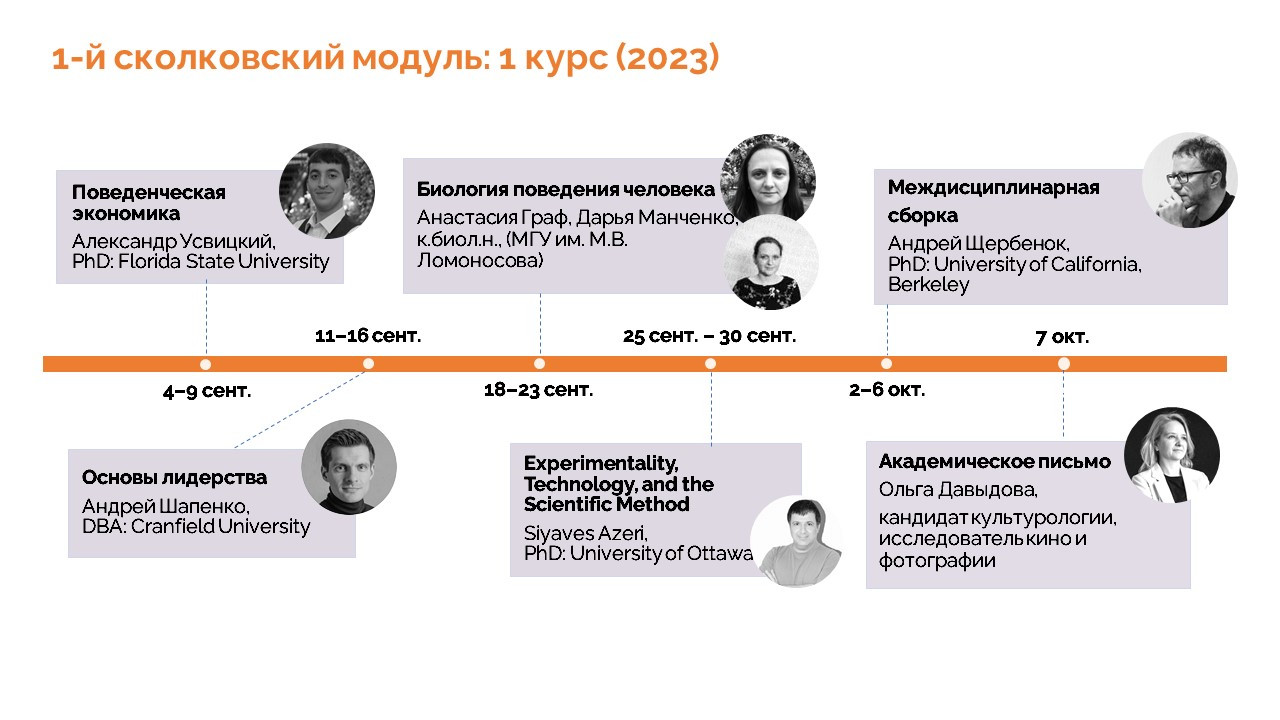 1-й сколковский модуль: 1 курс (2023)

Поведенческая экономика
Александр Усвицкий, PhD: Florida State University

Биология поведения человека
Анастасия Граф, Дарья Манченко, к.биол.н., (МГУ им. М.В. Ломоносова)

Междисциплинарная сборка
Андрей Щербенок, PhD: University of California, Berkeley

11–16 сент.

25 сент. – 30 сент.

7 окт.

4–9 сент.

18–23 сент.

2–6 окт.

Основы лидерства
Андрей Шапенко, DBA: Cranfield University

Experimentality, Technology, and the Scientific Method
Siyaves Azeri, PhD: University of Ottawa

Академическое письмо
Ольга Давыдова, кандидат культурологии, исследователь кино и фотографии